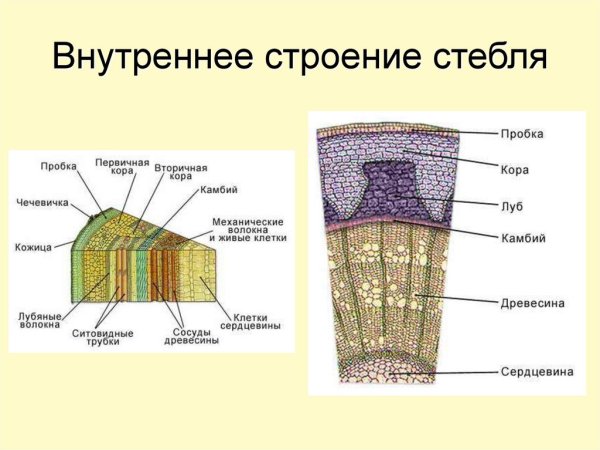 Внутреннее строение стебля

Пробка
Первичная кора
Вторичная кора
Камбий
Чечевичка
Механические волокна и живые клетки
Кожица
Лубяные волокна
Ситовидные трубки
Сосуды древесины
Клетки сердцевины

Пробка
Кора
Луб
Камбий
Древесина
Сердцевина